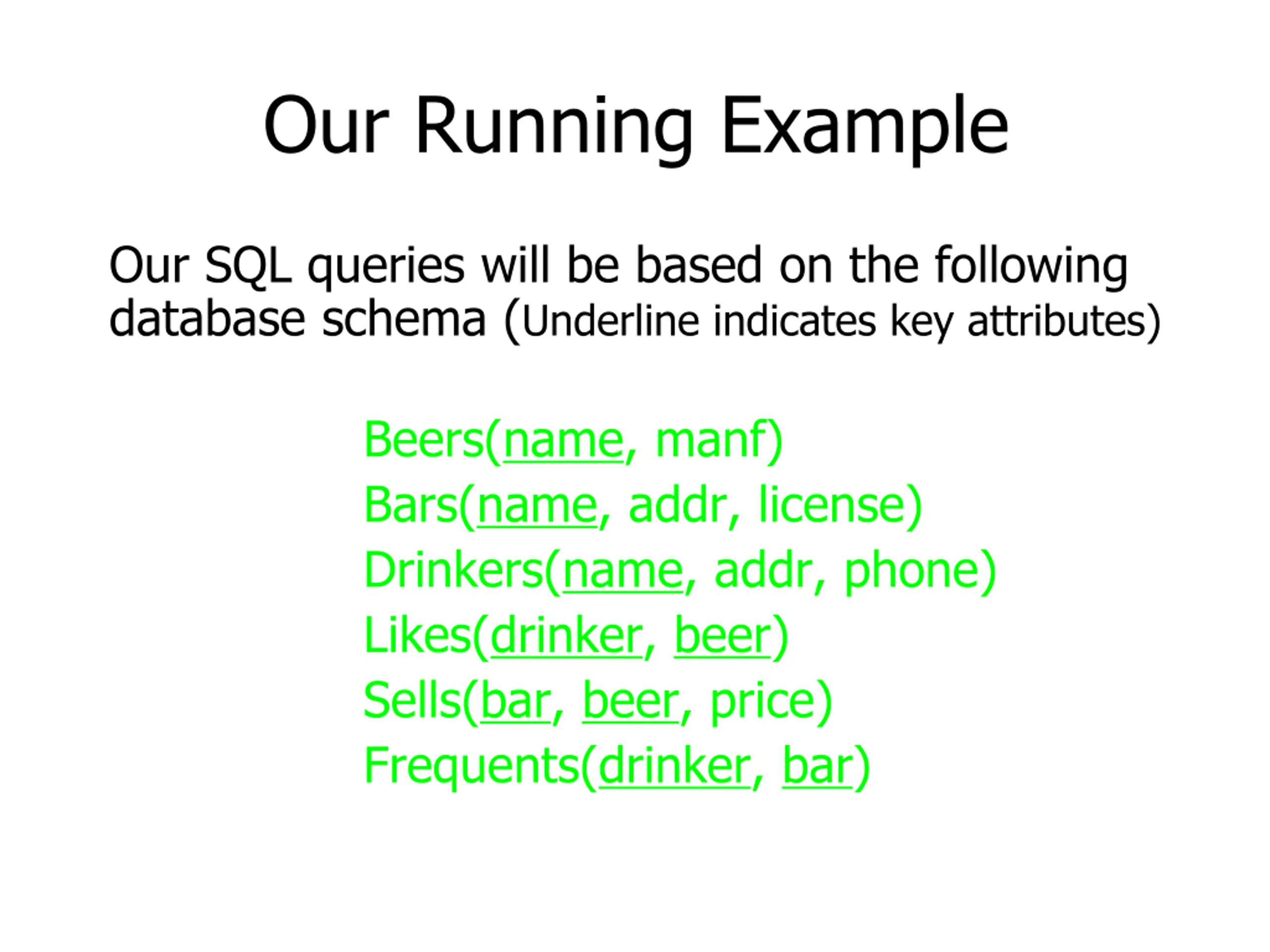 Our Running Example

Our SQL queries will be based on the following database schema (Underline indicates key attributes)

Beers(name, manf)
Bars(name, addr, license)
Drinkers(name, addr, phone)
Likes(drinker, beer)
Sells(bar, beer, price)
Frequents(drinker, bar)